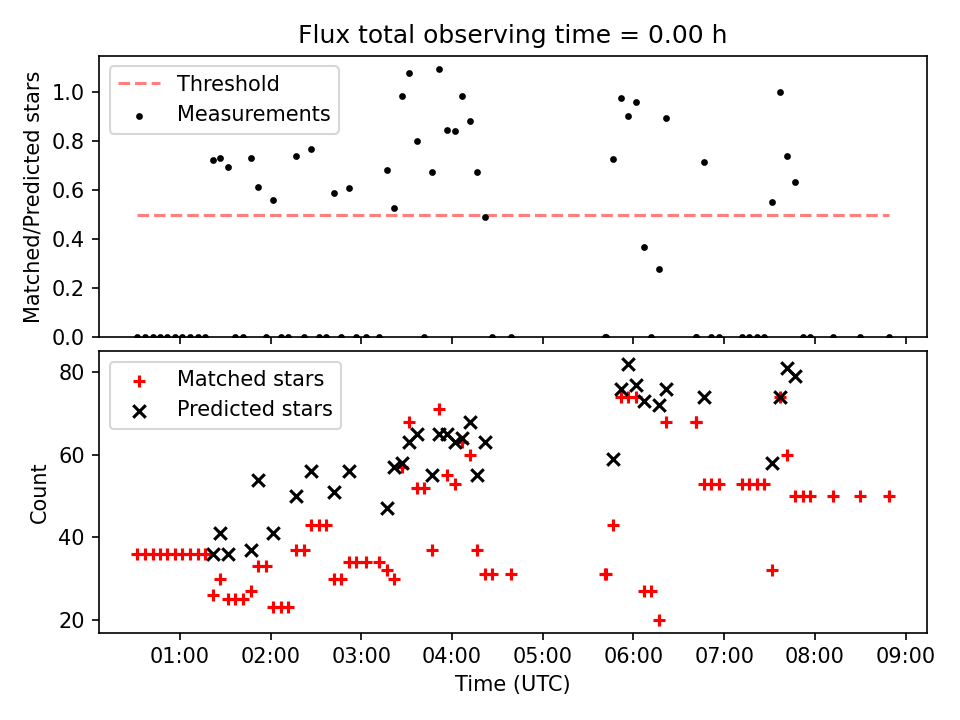 Flux total observing time = 0.00 h

Threshold
Measurements

Matched/Predicted stars

1.0
0.8
0.6
0.4
0.2
0.0

Matched stars
Predicted stars

Count

80
60
40
20

01:00 02:00 03:00 04:00 05:00 06:00 07:00 08:00 09:00

Time (UTC)